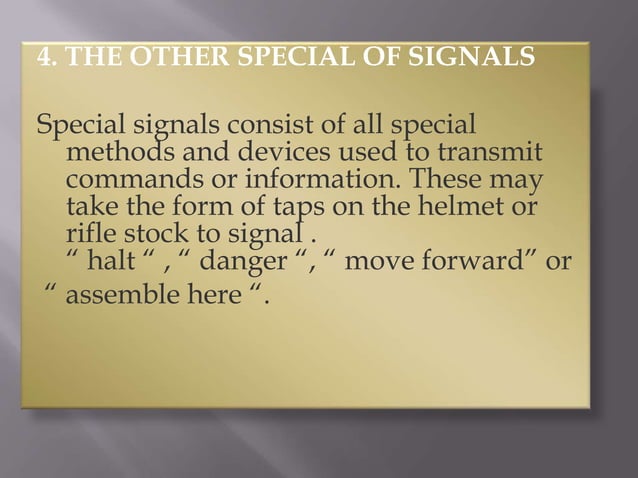 4. THE OTHER SPECIAL OF SIGNALS

Special signals consist of all special methods and devices used to transmit commands or information. These may take the form of taps on the helmet or rifle stock to signal .
“ halt “ , “ danger “, “ move forward” or “ assemble here “.